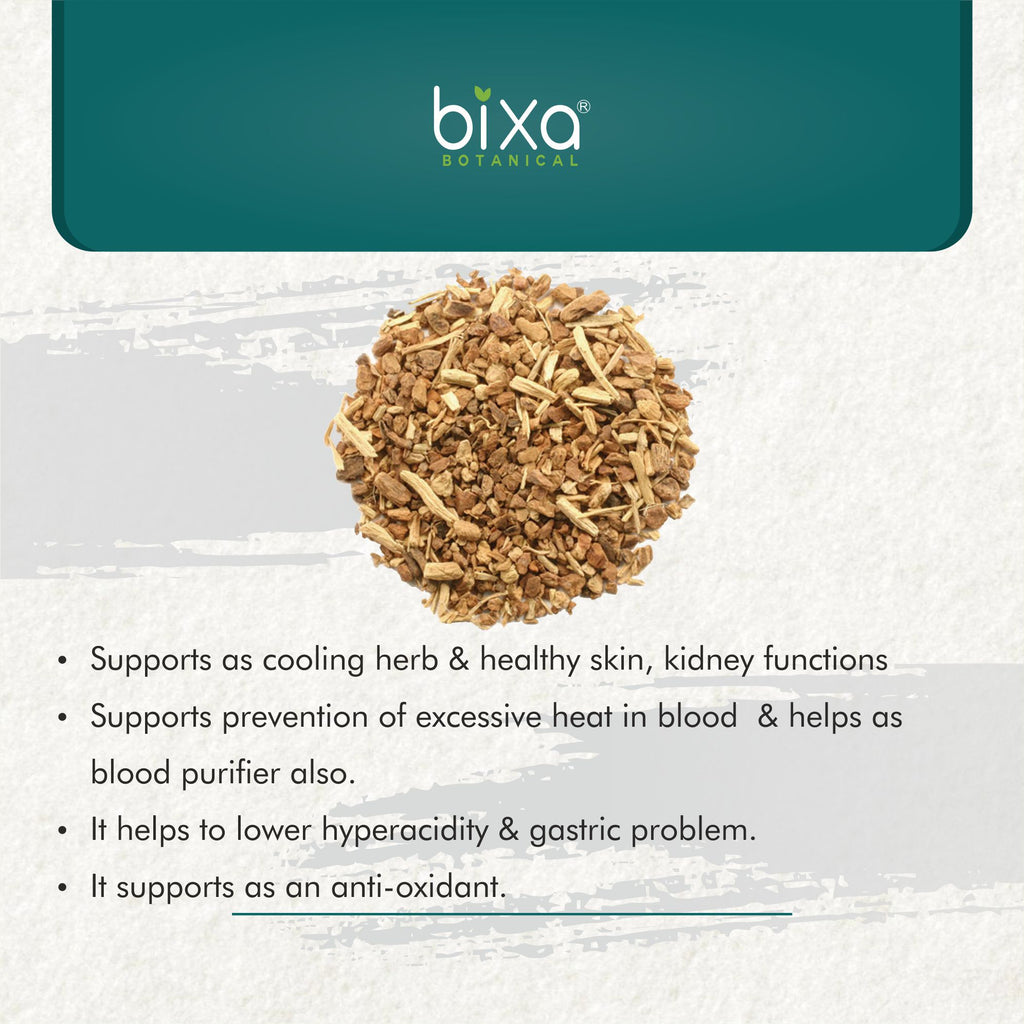 bixa®
BOTANICAL

• Supports as cooling herb & healthy skin, kidney functions
• Supports prevention of excessive heat in blood & helps as blood purifier also.
• It helps to lower hyperacidity & gastric problem.
• It supports as an anti-oxidant.